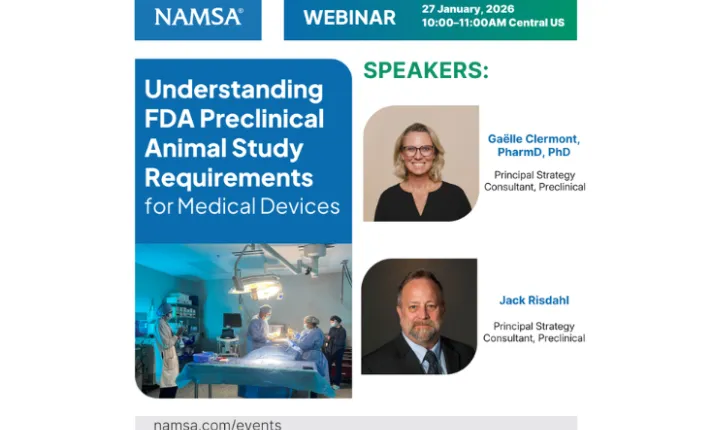 NAMSA®

WEBINAR

27 January, 2026
10:00–11:00AM Central US

Understanding FDA Preclinical Animal Study Requirements for Medical Devices

SPEAKERS:

Gaëlle Clermont, PharmD, PhD

Principal Strategy Consultant, Preclinical

Jack Risdahl

Principal Strategy Consultant, Preclinical

namsa.com/events